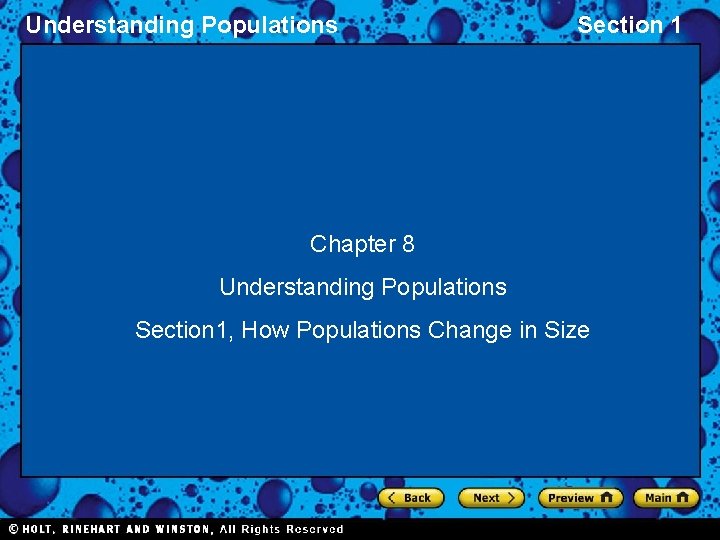 Understanding Populations

Section 1

Chapter 8

Understanding Populations

Section1, How Populations Change in Size

Back

Next

Preview

Main

© HOLT, RINEHART AND WINSTON, All Rights Reserved